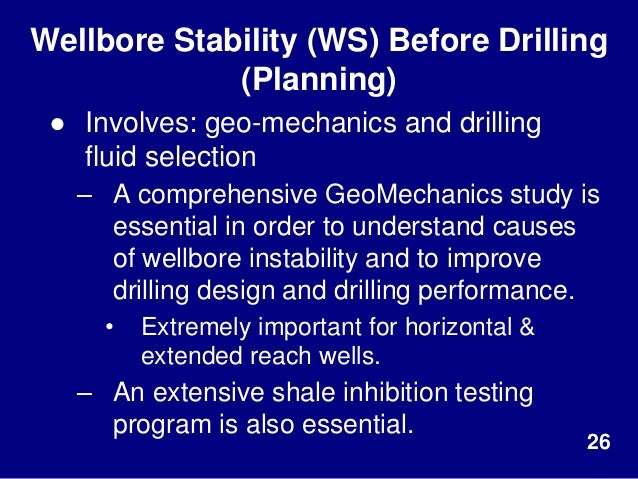 Wellbore Stability (WS) Before Drilling (Planning)

● Involves: geo-mechanics and drilling fluid selection

– A comprehensive GeoMechanics study is essential in order to understand causes of wellbore instability and to improve drilling design and drilling performance.

• Extremely important for horizontal & extended reach wells.

– An extensive shale inhibition testing program is also essential.

26